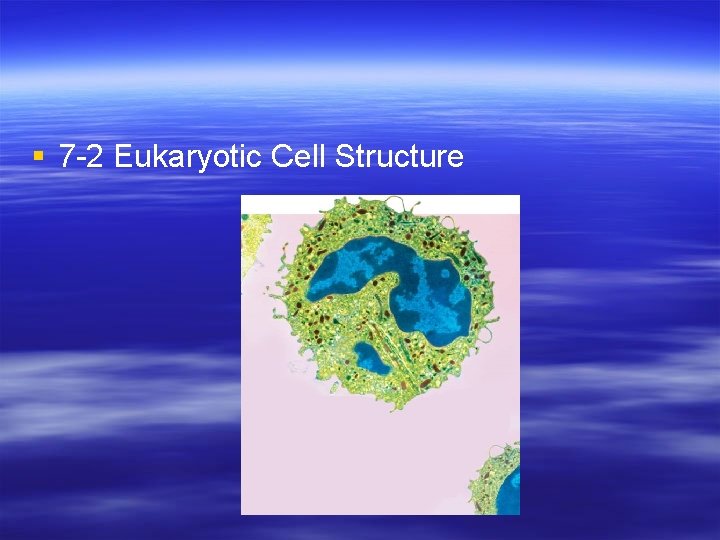 7-2 Eukaryotic Cell Structure